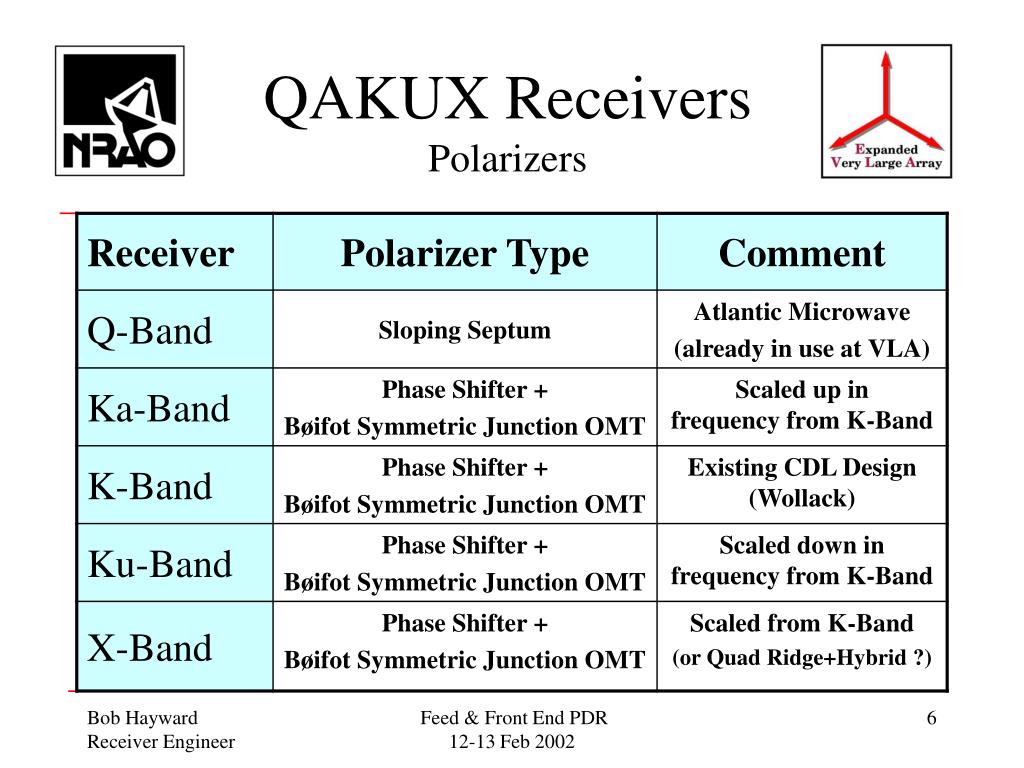 NRAO

QAKUX Receivers
Polarizers

Expanded
Very Large Array

| Receiver | Polarizer Type | Comment |
|---|---|---|
| Q-Band | Sloping Septum | Atlantic Microwave (already in use at VLA) |
| Ka-Band | Phase Shifter + Bøifot Symmetric Junction OMT | Scaled up in frequency from K-Band |
| K-Band | Phase Shifter + Bøifot Symmetric Junction OMT | Existing CDL Design (Wollack) |
| Ku-Band | Phase Shifter + Bøifot Symmetric Junction OMT | Scaled down in frequency from K-Band |
| X-Band | Phase Shifter + Bøifot Symmetric Junction OMT | Scaled from K-Band (or Quad Ridge+Hybrid ?) |

Bob Hayward
Receiver Engineer

Feed & Front End PDR
12-13 Feb 2002

6